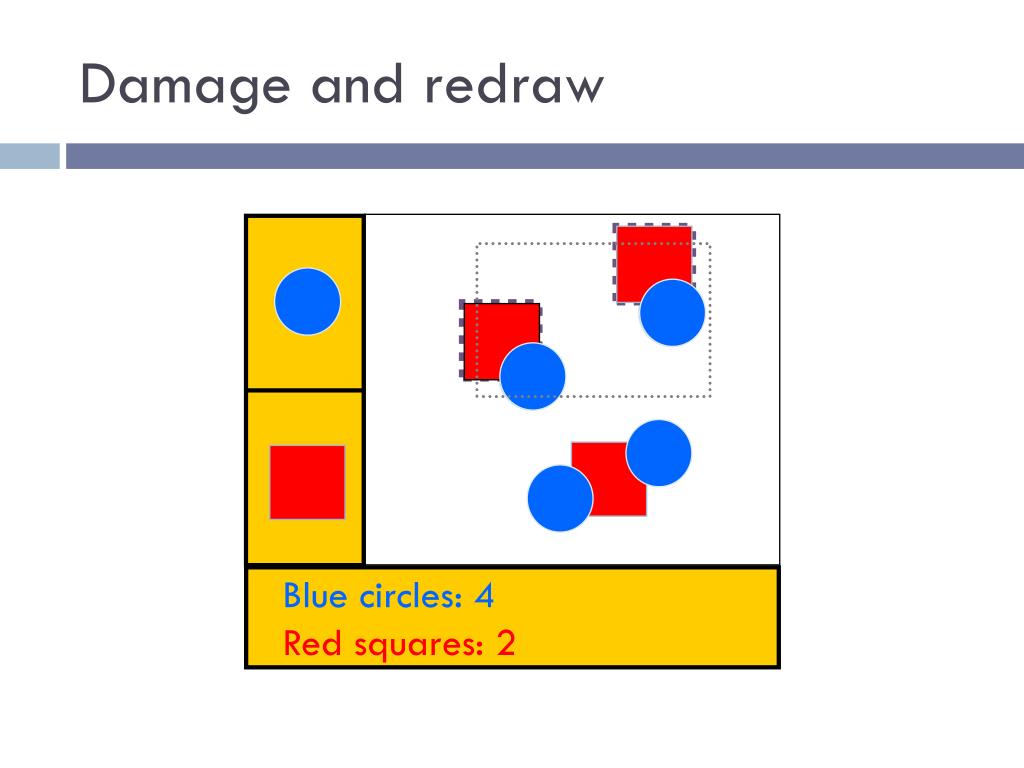 Damage and redraw

Blue circles: 4
Red squares: 2